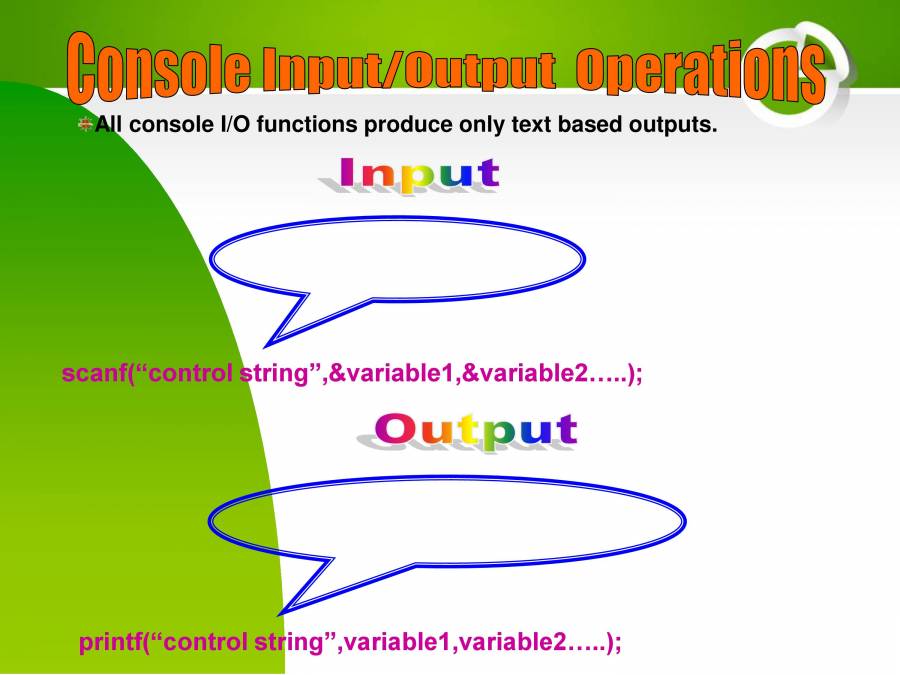 Console Input/Output Operations

All console I/O functions produce only text based outputs.

Input

scanf(“control string”,&variable1,&variable2…..);

Output

printf(“control string”,variable1,variable2…..);